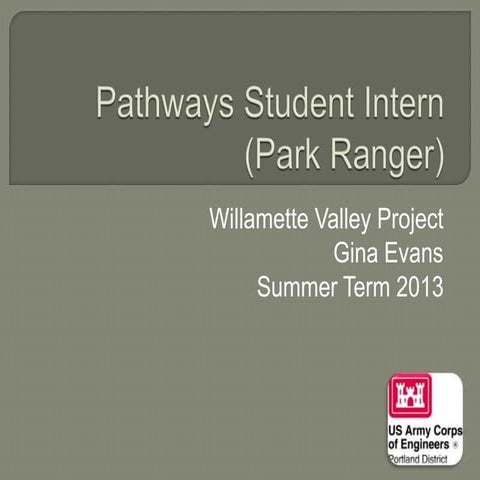 Pathways Student Intern (Park Ranger)

Willamette Valley Project
Gina Evans
Summer Term 2013

US Army Corps of Engineers ®
Portland District